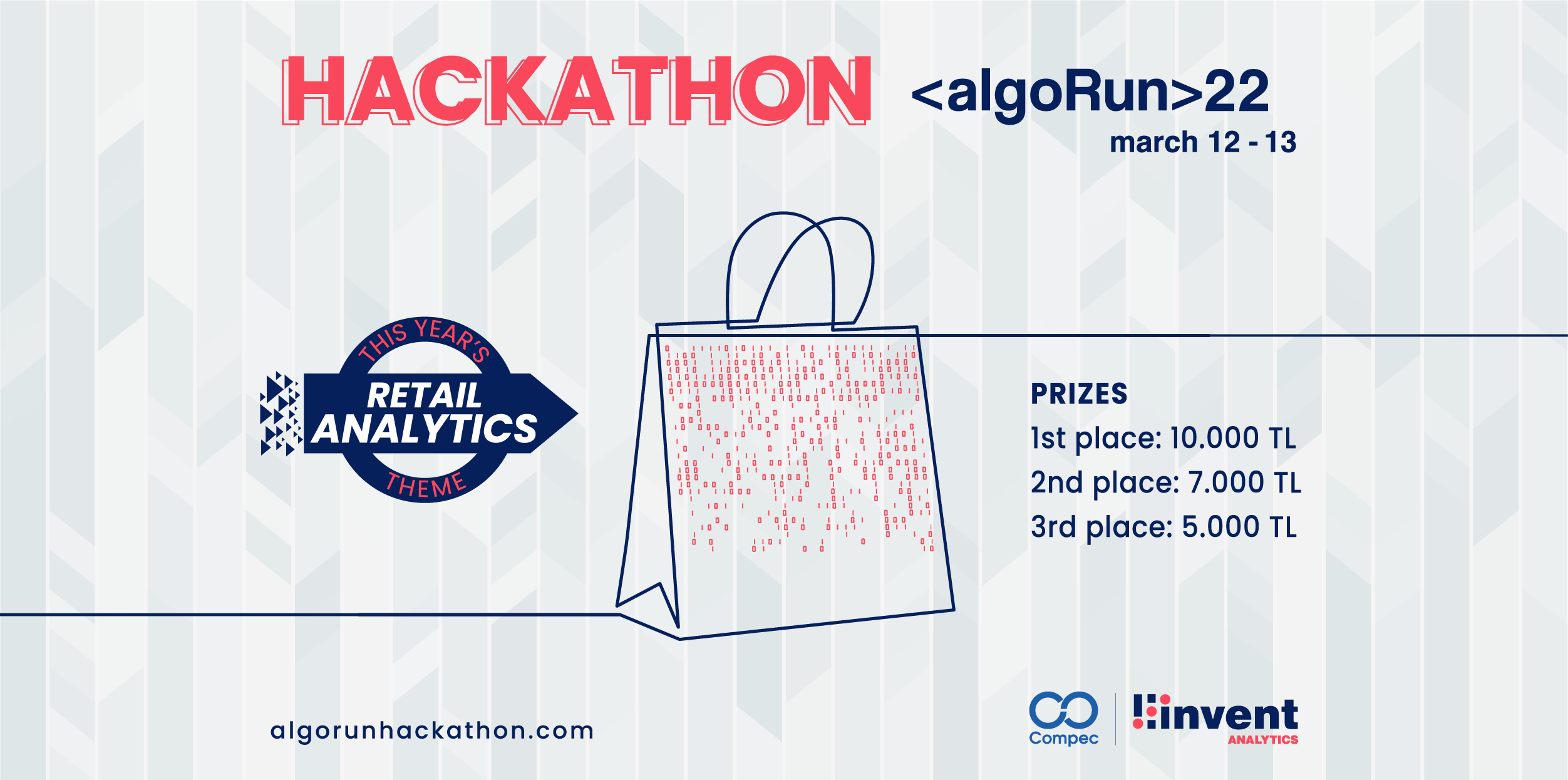 HACKATHON <algoRun>22
march 12 - 13

THIS YEAR'S
RETAIL ANALYTICS
THEME

PRIZES
1st place: 10.000 TL
2nd place: 7.000 TL
3rd place: 5.000 TL

algorunhackathon.com

Compec

invent
ANALYTICS